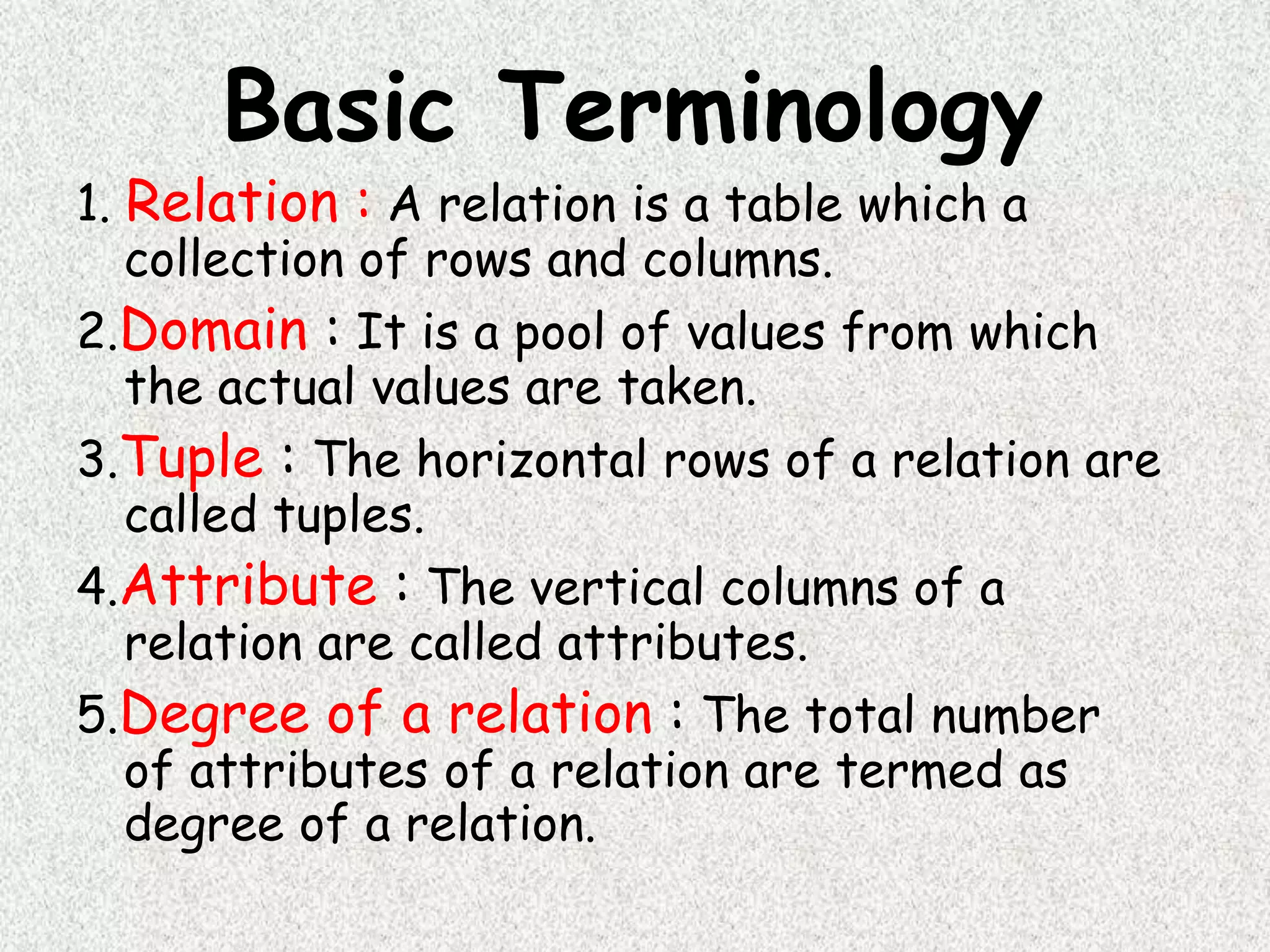 Basic Terminology

1. Relation : A relation is a table which a collection of rows and columns.

2. Domain : It is a pool of values from which the actual values are taken.

3. Tuple : The horizontal rows of a relation are called tuples.

4. Attribute : The vertical columns of a relation are called attributes.

5. Degree of a relation : The total number of attributes of a relation are termed as degree of a relation.